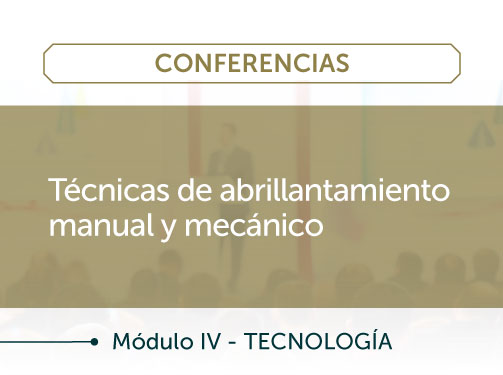 CONFERENCIAS

Técnicas de abrillantamiento manual y mecánico

Módulo IV - TECNOLOGÍA